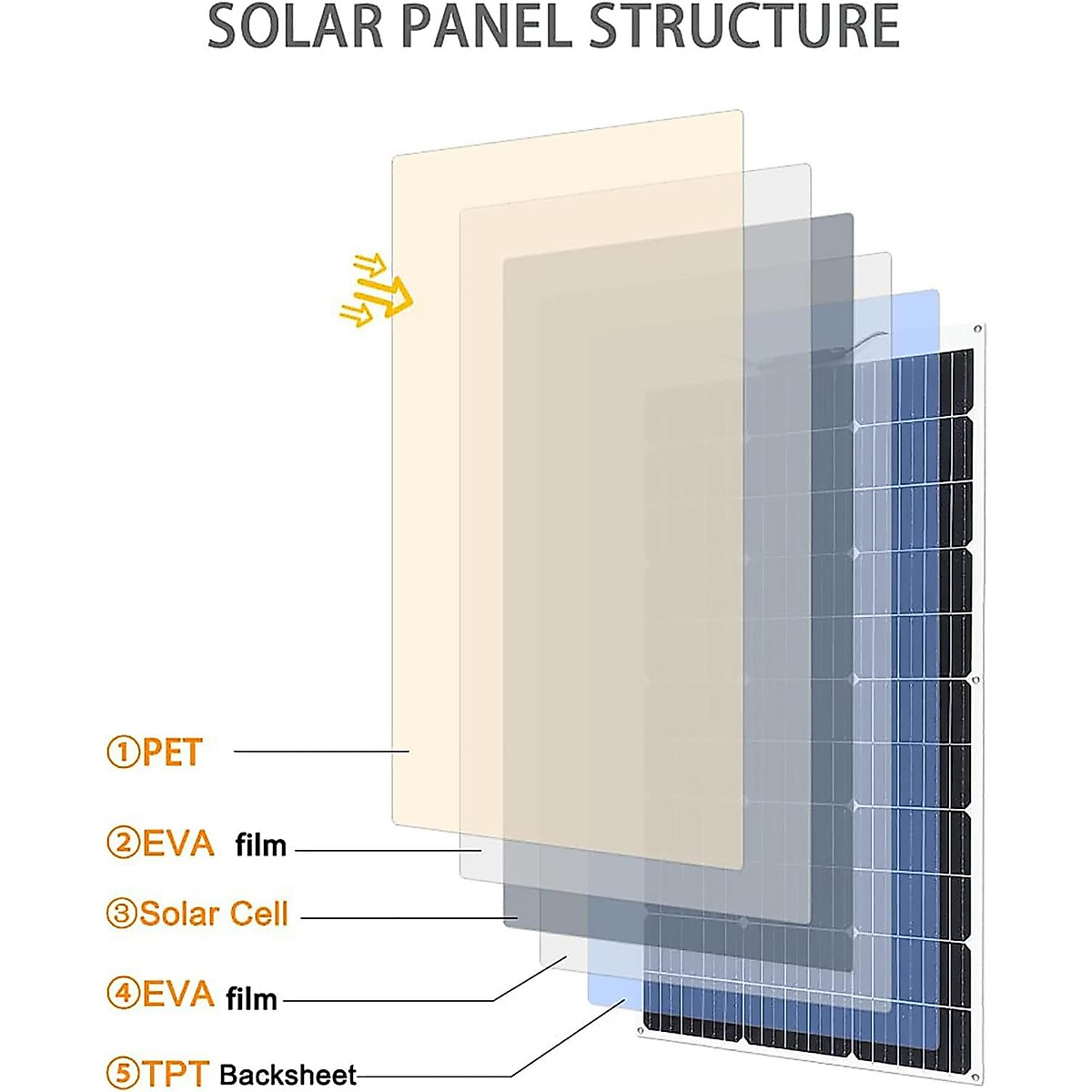 SOLAR PANEL STRUCTURE

①PET

②EVA film

③Solar Cell

④EVA film

⑤TPT Backsheet